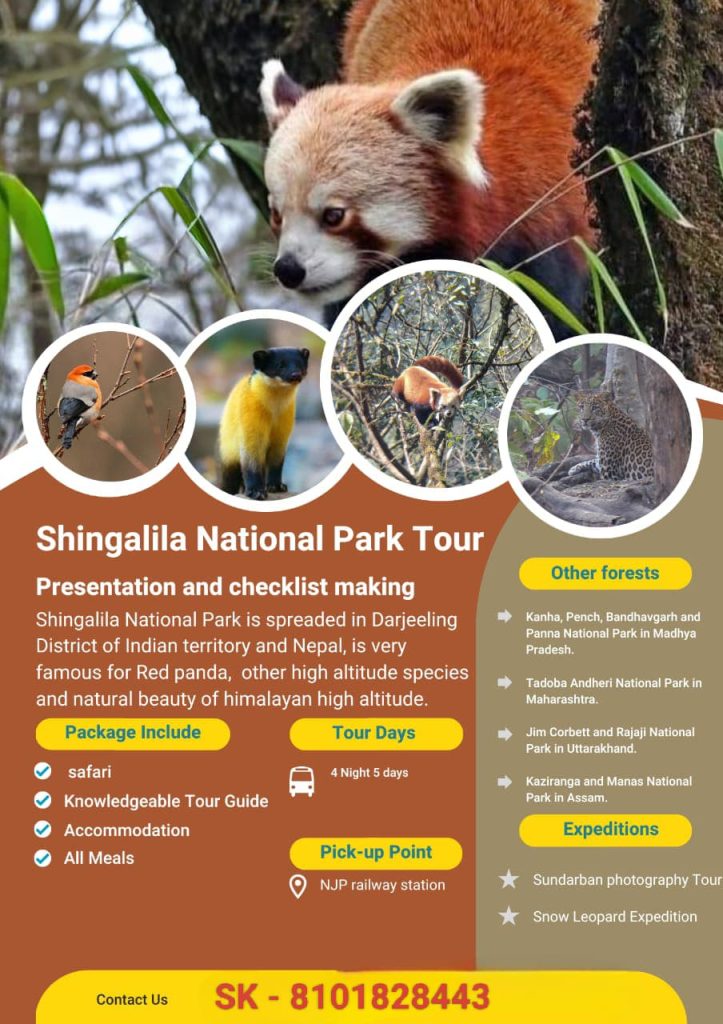 Shingalila National Park Tour

Presentation and checklist making

Shingalila National Park is spreaded in Darjeeling District of Indian territory and Nepal, is very famous for Red panda, other high altitude species and natural beauty of himalayan high altitude.

Package Include

safari

Knowledgeable Tour Guide

Accommodation

All Meals

Tour Days

4 Night 5 days

Pick-up Point

NJP railway station

Other forests

Kanha, Pench, Bandhavgarh and Panna National Park in Madhya Pradesh.

Tadoba Andheri National Park in Maharashtra.

Jim Corbett and Rajaji National Park in Uttarakhand.

Kaziranga and Manas National Park in Assam.

Expeditions

Sundarban photography Tour

Snow Leopard Expedition

Contact Us SK - 8101828443